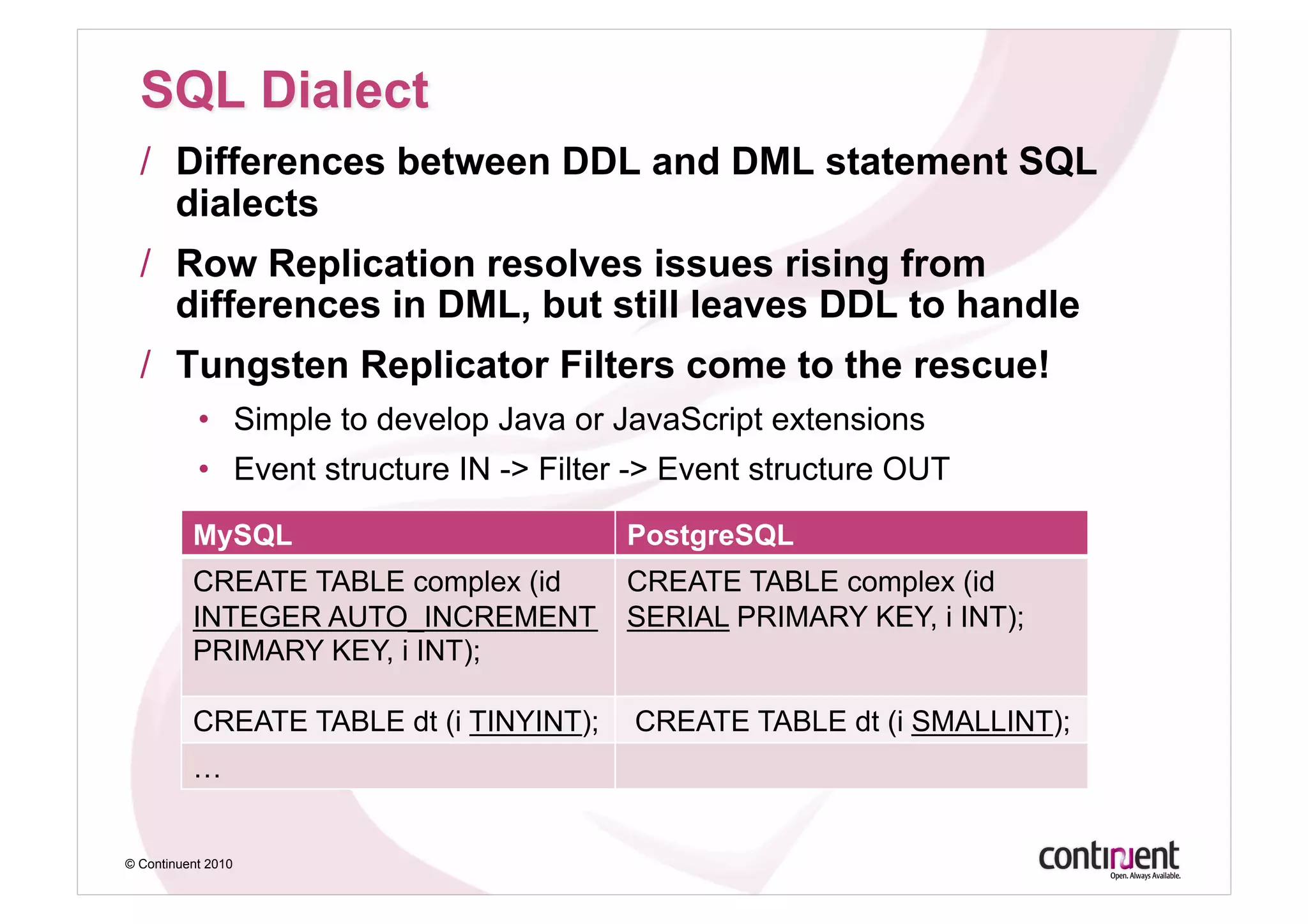 SQL Dialect

/ Differences between DDL and DML statement SQL dialects

/ Row Replication resolves issues rising from differences in DML, but still leaves DDL to handle

/ Tungsten Replicator Filters come to the rescue!

• Simple to develop Java or JavaScript extensions

• Event structure IN -> Filter -> Event structure OUT

| MySQL | PostgreSQL |
|---|---|
| CREATE TABLE complex (id INTEGER AUTO_INCREMENT PRIMARY KEY, i INT); | CREATE TABLE complex (id SERIAL PRIMARY KEY, i INT); |
| CREATE TABLE dt (i TINYINT); | CREATE TABLE dt (i SMALLINT); |
| … | |

© Continuent 2010

continuent
Open. Always Available.